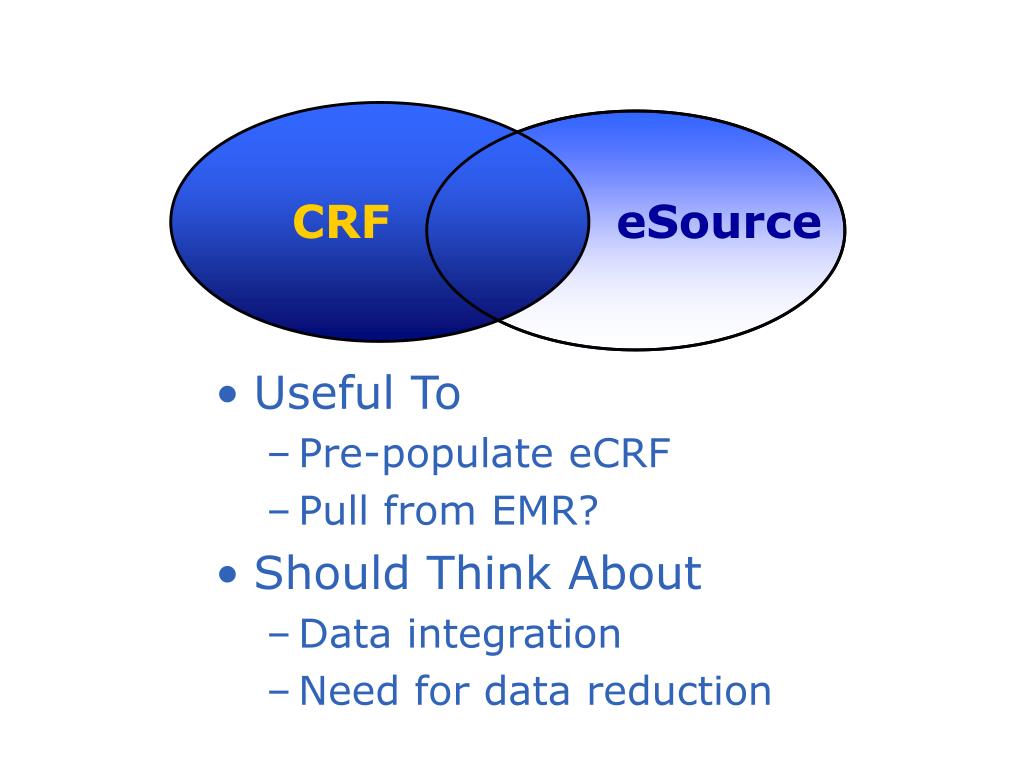 CRF
eSource

• Useful To
– Pre-populate eCRF
– Pull from EMR?
• Should Think About
– Data integration
– Need for data reduction